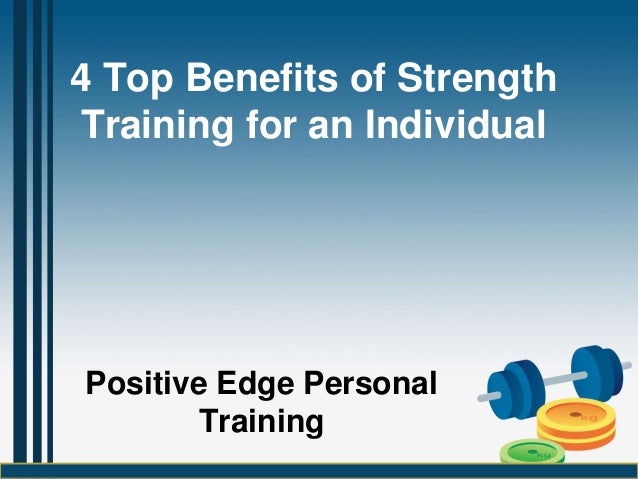 4 Top Benefits of Strength Training for an Individual

Positive Edge Personal Training

kg

kg